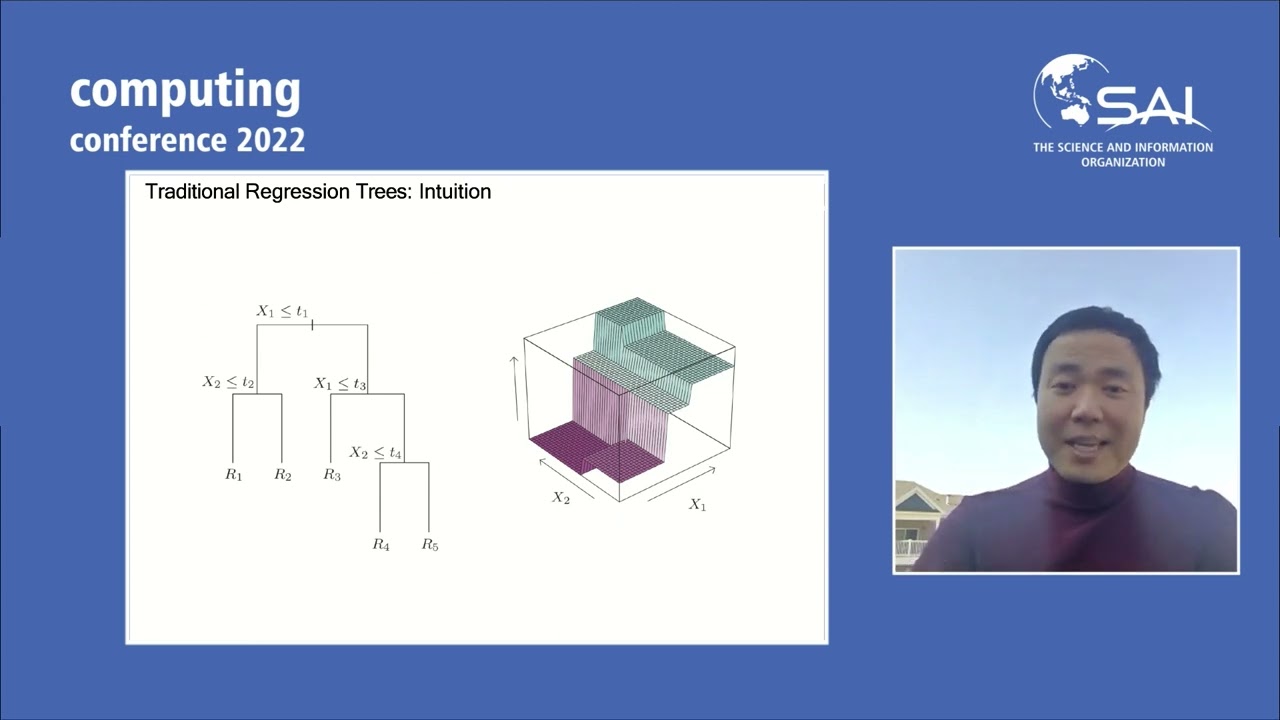 computing
conference 2022

SAI
THE SCIENCE AND INFORMATION ORGANIZATION

Traditional Regression Trees: Intuition

$X_1 \leq t_1$

$X_2 \leq t_2$

$X_1 \leq t_3$

$X_2 \leq t_4$

$R_1$

$R_2$

$R_3$

$R_4$

$R_5$

$X_2$

$X_1$